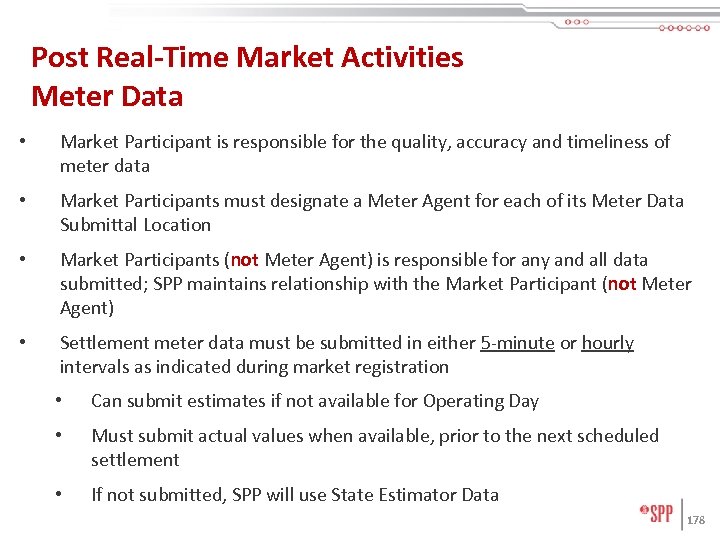 Post Real-Time Market Activities
Meter Data

• Market Participant is responsible for the quality, accuracy and timeliness of meter data

• Market Participants must designate a Meter Agent for each of its Meter Data Submittal Location

• Market Participants (not Meter Agent) is responsible for any and all data submitted; SPP maintains relationship with the Market Participant (not Meter Agent)

• Settlement meter data must be submitted in either 5-minute or hourly intervals as indicated during market registration

• Can submit estimates if not available for Operating Day

• Must submit actual values when available, prior to the next scheduled settlement

• If not submitted, SPP will use State Estimator Data

SPP

178